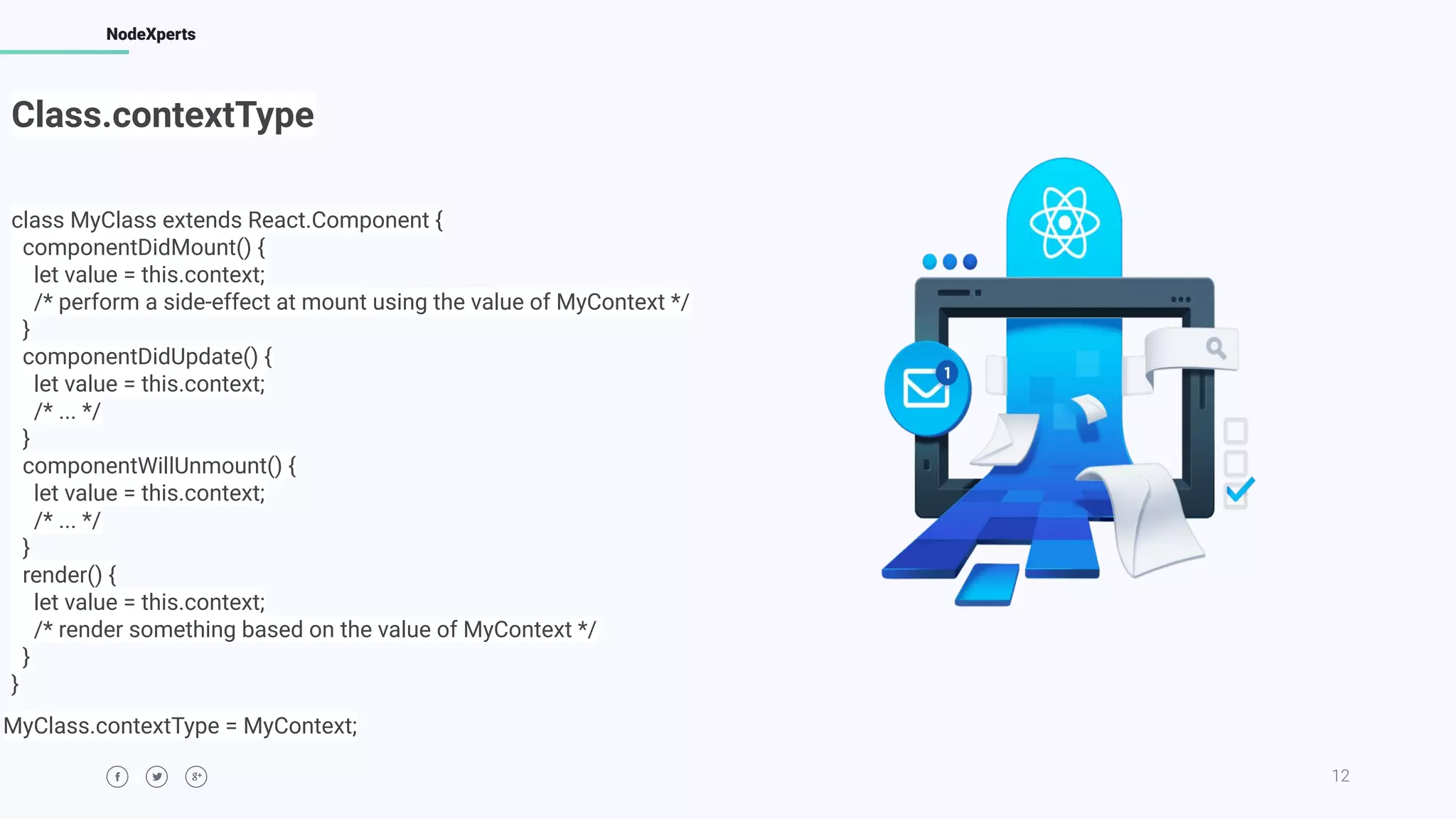 NodeXperts

Class.contextType

class MyClass extends React.Component {
  componentDidMount() {
    let value = this.context;
    /* perform a side-effect at mount using the value of MyContext */
  }
  componentDidUpdate() {
    let value = this.context;
    /* ... */
  }
  componentWillUnmount() {
    let value = this.context;
    /* ... */
  }
  render() {
    let value = this.context;
    /* render something based on the value of MyContext */
  }
}
MyClass.contextType = MyContext;

1

12